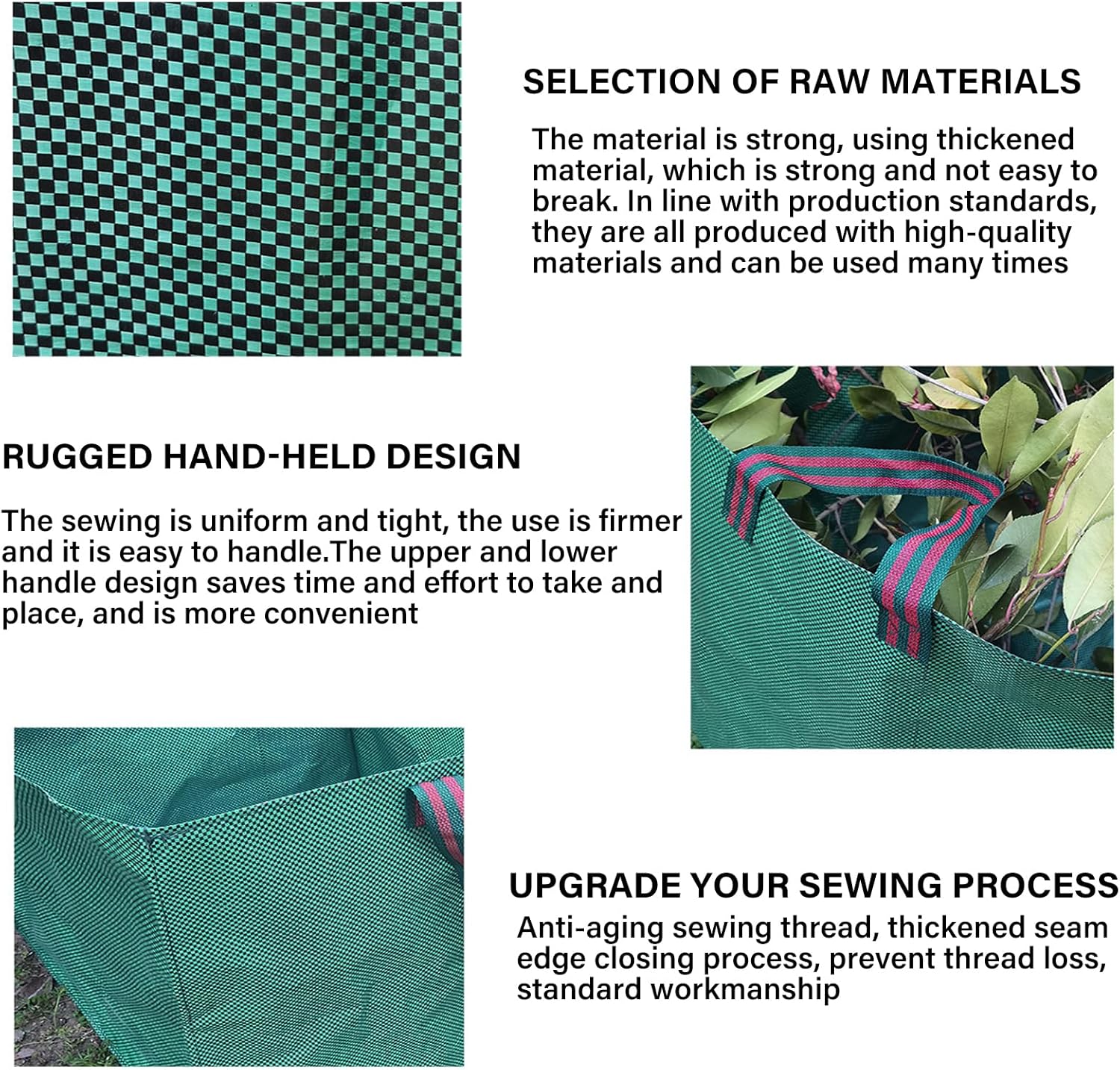 SELECTION OF RAW MATERIALS

The material is strong, using thickened material, which is strong and not easy to break. In line with production standards, they are all produced with high-quality materials and can be used many times

RUGGED HAND-HELD DESIGN

The sewing is uniform and tight, the use is firmer and it is easy to handle.The upper and lower handle design saves time and effort to take and place, and is more convenient

UPGRADE YOUR SEWING PROCESS

Anti-aging sewing thread, thickened seam edge closing process, prevent thread loss, standard workmanship